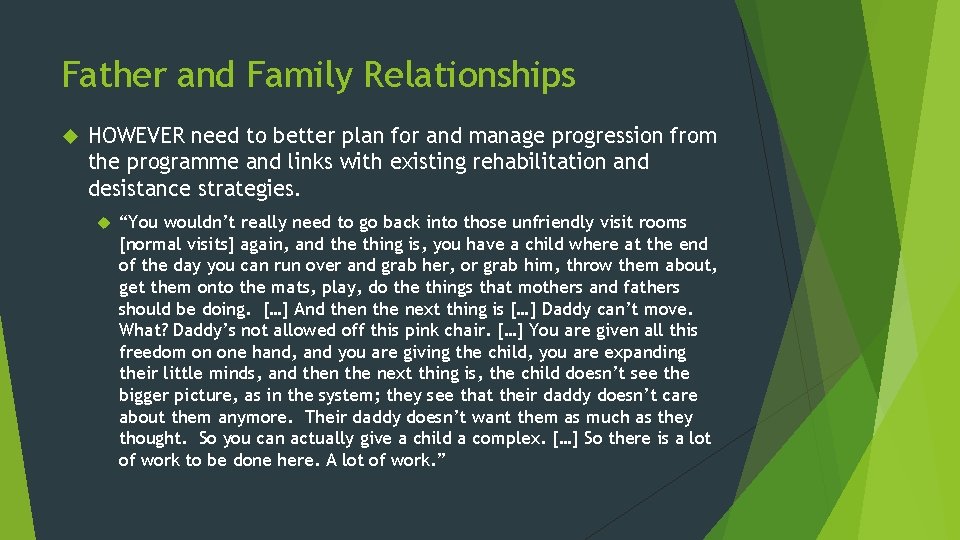 Father and Family Relationships

HOWEVER need to better plan for and manage progression from the programme and links with existing rehabilitation and desistance strategies.

“You wouldn’t really need to go back into those unfriendly visit rooms [normal visits] again, and the thing is, you have a child where at the end of the day you can run over and grab her, or grab him, throw them about, get them onto the mats, play, do the things that mothers and fathers should be doing. […] And then the next thing is […] Daddy can’t move. What? Daddy’s not allowed off this pink chair. […] You are given all this freedom on one hand, and you are giving the child, you are expanding their little minds, and then the next thing is, the child doesn’t see the bigger picture, as in the system; they see that their daddy doesn’t care about them anymore. Their daddy doesn’t want them as much as they thought. So you can actually give a child a complex. […] So there is a lot of work to be done here. A lot of work.”